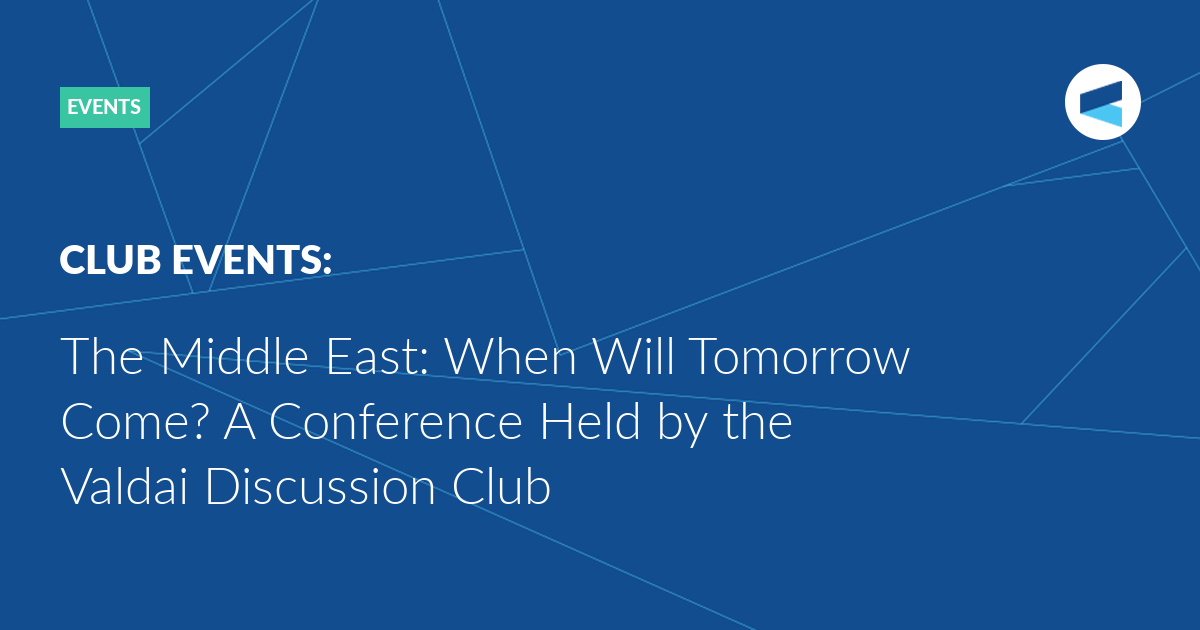 EVENTS

CLUB EVENTS:

The Middle East: When Will Tomorrow Come? A Conference Held by the Valdai Discussion Club